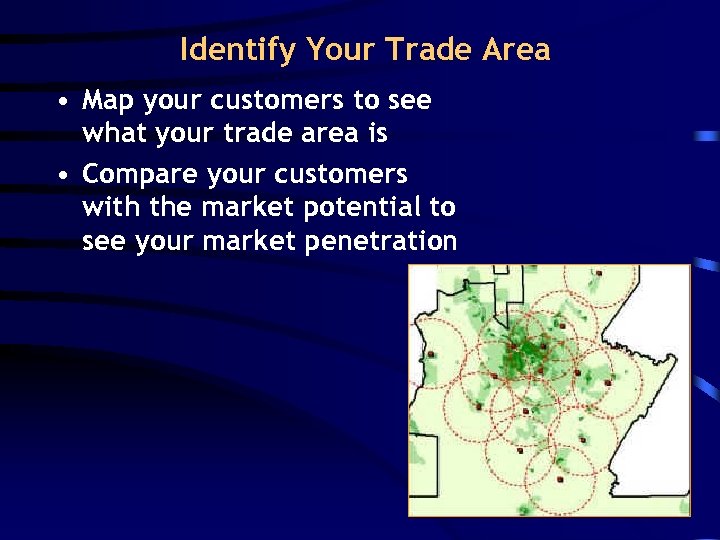 Identify Your Trade Area

• Map your customers to see what your trade area is

• Compare your customers with the market potential to see your market penetration